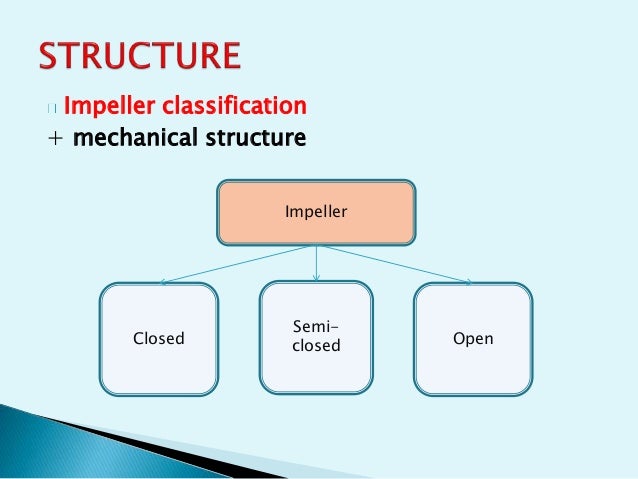 STRUCTURE

Impeller classification
+ mechanical structure

Impeller

Closed

Semi-closed

Open